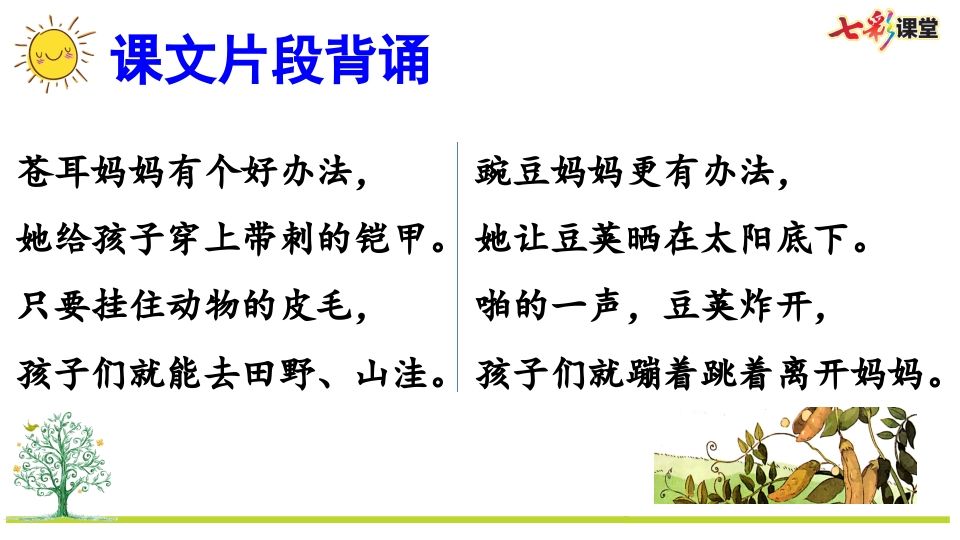 课文片段背诵

七彩课堂

苍耳妈妈有个好办法，
她给孩子穿上带刺的铠甲。
只要挂住动物的皮毛，
孩子们就能去田野、山洼。

豌豆妈妈更有办法，
她让豆荚晒在太阳底下。
啪的一声，豆荚炸开，
孩子们就蹦着跳着离开妈妈。